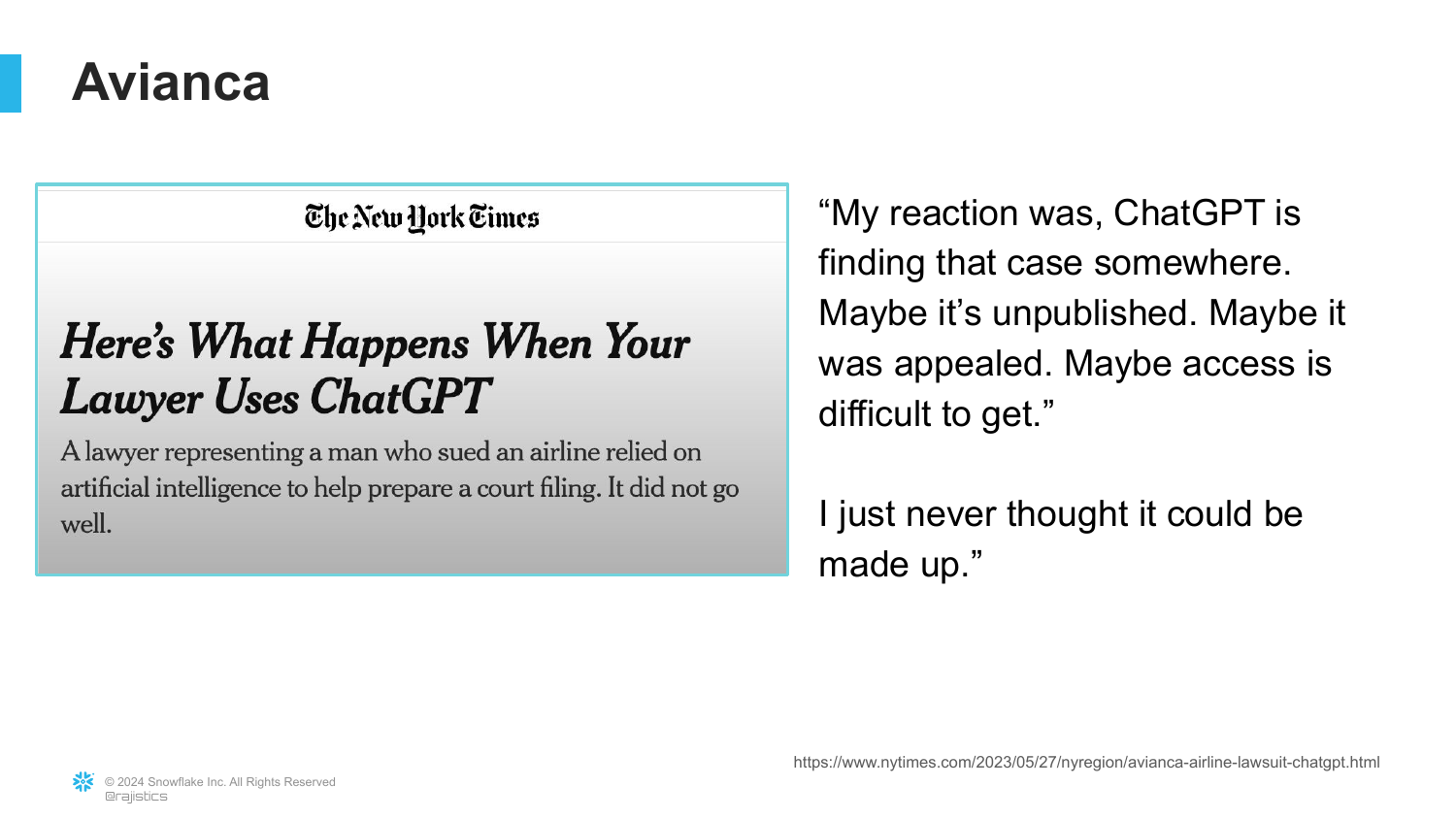 Avianca

The New York Times

Here's What Happens When Your Lawyer Uses ChatGPT

A lawyer representing a man who sued an airline relied on artificial intelligence to help prepare a court filing. It did not go well.

“My reaction was, ChatGPT is finding that case somewhere. Maybe it’s unpublished. Maybe it was appealed. Maybe access is difficult to get.”

I just never thought it could be made up.”

https://www.nytimes.com/2023/05/27/nyregion/avianca-airline-lawsuit-chatgpt.html

© 2024 Snowflake Inc. All Rights Reserved
@rajistics